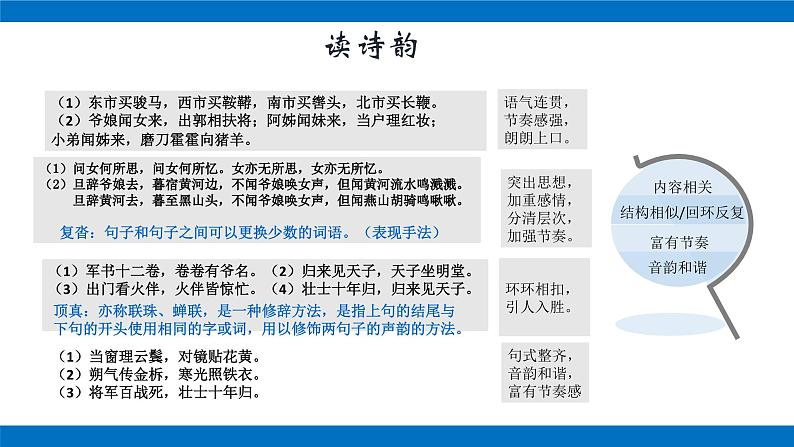 读诗韵

（1）东市买骏马，西市买鞍鞯，南市买辔头，北市买长鞭。
（2）爷娘闻女来，出郭相扶将；阿姊闻妹来，当户理红妆；小弟闻姊来，磨刀霍霍向猪羊。

语气连贯，节奏感强，朗朗上口。

（1）问女何所思，问女何所忆。女亦无所思，女亦无所忆。
（2）旦辞爷娘去，暮宿黄河边，不闻爷娘唤女声，但闻黄河流水鸣溅溅。
旦辞黄河去，暮至黑山头，不闻爷娘唤女声，但闻燕山胡骑鸣啾啾。

复沓：句子和句子之间可以更换少数的词语。（表现手法）

突出思想，加重感情，分清层次，加强节奏。

（1）军书十二卷，卷卷有爷名。（2）归来见天子，天子坐明堂。
（3）出门看火伴，火伴皆惊忙。（4）壮士十年归，归来见天子。

顶真：亦称联珠、蝉联，是一种修辞方法，是指上句的结尾与下句的开头使用相同的字或词，用以修饰两句子的声韵的方法。

环环相扣，引人入胜。

（1）当窗理云鬓，对镜贴花黄。
（2）朔气传金柝，寒光照铁衣。
（3）将军百战死，壮士十年归。

句式整齐，音韵和谐，富有节奏感

内容相关
结构相似/回环反复
富有节奏
音韵和谐